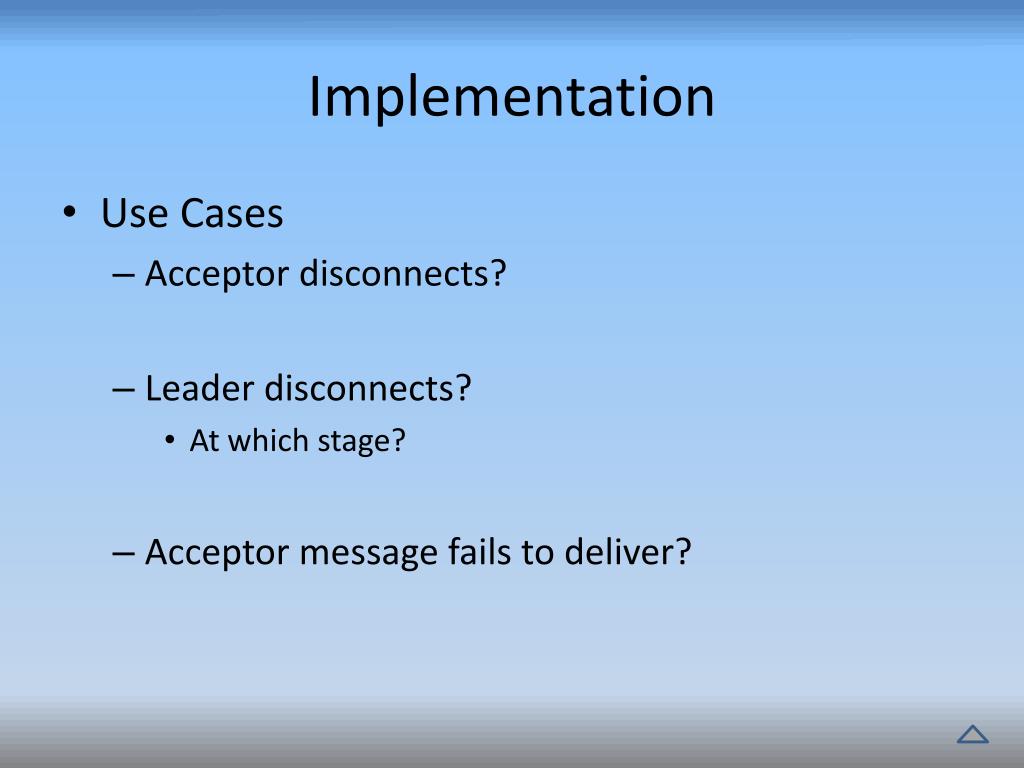 Implementation

• Use Cases
– Acceptor disconnects?

– Leader disconnects?
• At which stage?

– Acceptor message fails to deliver?